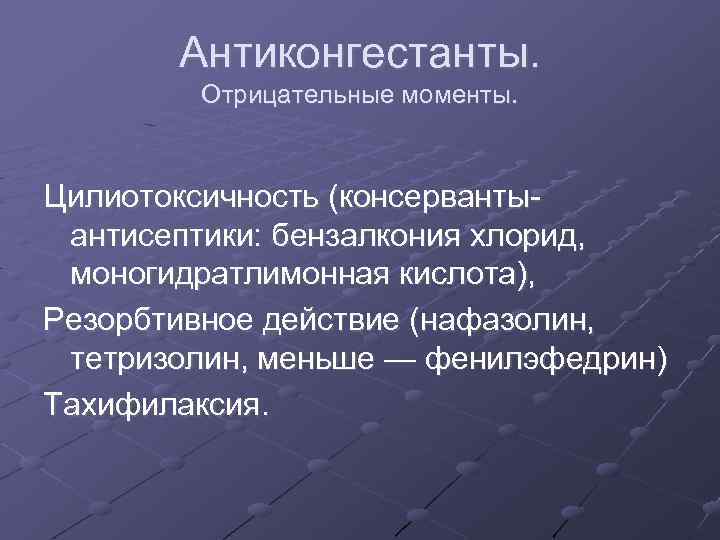 Антиконгестанты.
Отрицательные моменты.

Цилиотоксичность (консерванты-антисептики: бензалкония хлорид, моногидратлимонная кислота),

Резорбтивное действие (нафазолин, тетризолин, меньше — фенилэфедрин)

Тахифилаксия.